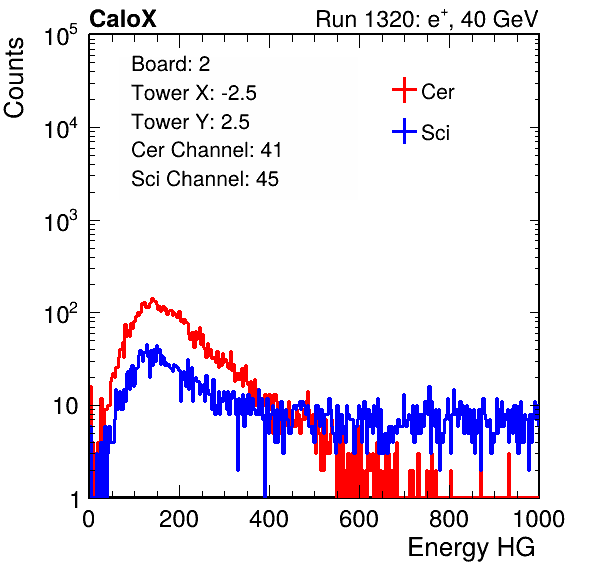 CaloX

Run 1320: $e^{+}$, 40 GeV

Counts

$10^5$

$10^4$

$10^3$

$10^2$

10

1

Board: 2
Tower X: -2.5
Tower Y: 2.5
Cer Channel: 41
Sci Channel: 45

Cer

Sci

0 200 400 600 800 1000

Energy HG